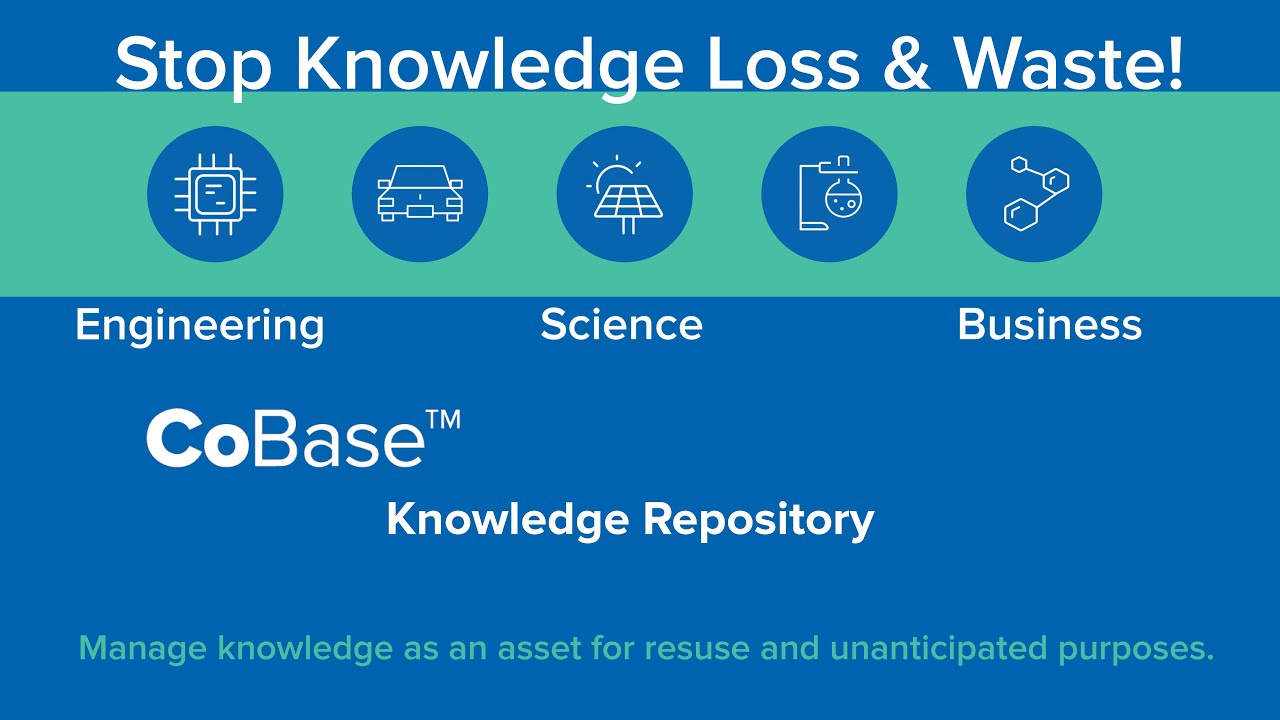 Stop Knowledge Loss & Waste!

Engineering

Science

Business

CoBase™

Knowledge Repository

Manage knowledge as an asset for resuse and unanticipated purposes.